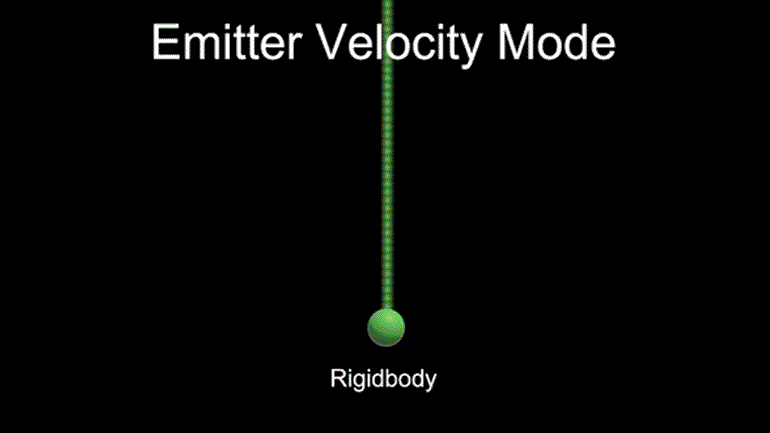 Emitter Velocity Mode

Rigidbody